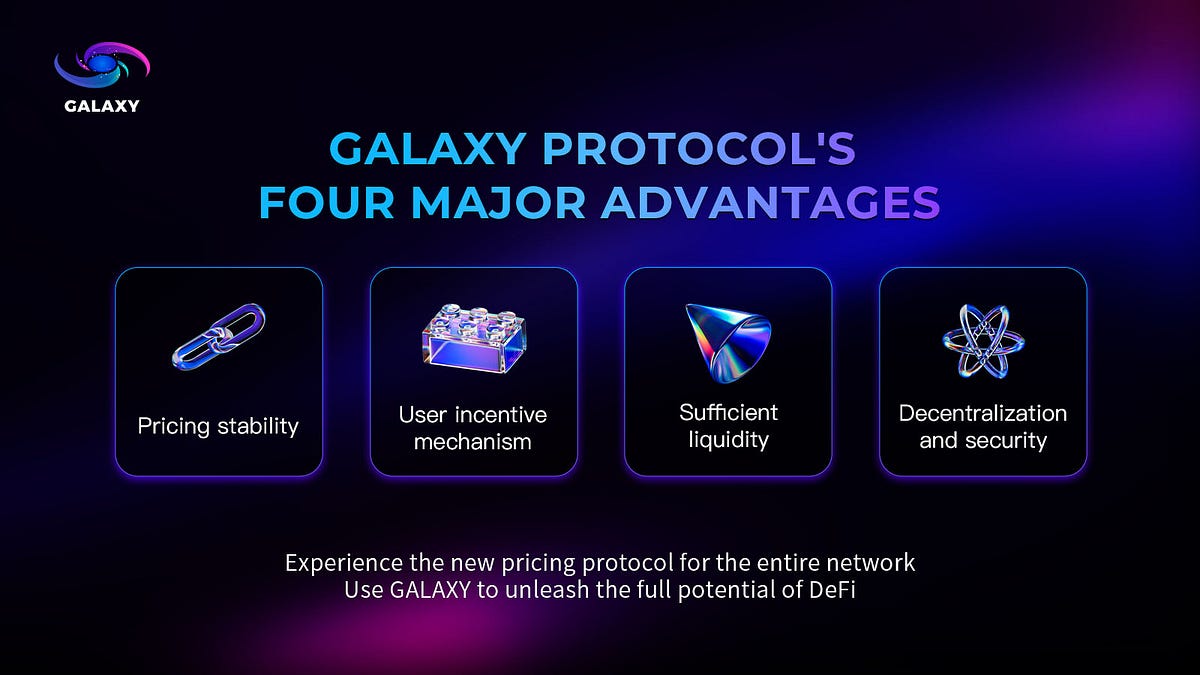 GALAXY

GALAXY PROTOCOL'S
FOUR MAJOR ADVANTAGES

Pricing stability

User incentive mechanism

Sufficient liquidity

Decentralization and security

Experience the new pricing protocol for the entire network
Use GALAXY to unleash the full potential of DeFi